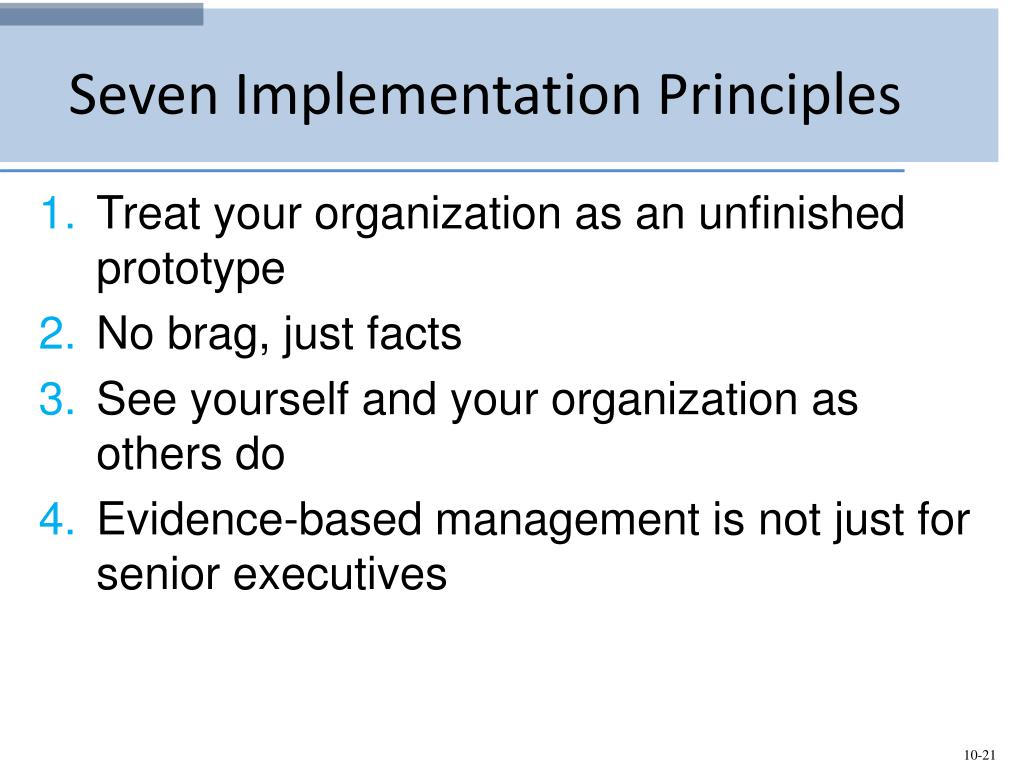 Seven Implementation Principles

1. Treat your organization as an unfinished prototype
2. No brag, just facts
3. See yourself and your organization as others do
4. Evidence-based management is not just for senior executives

10-21